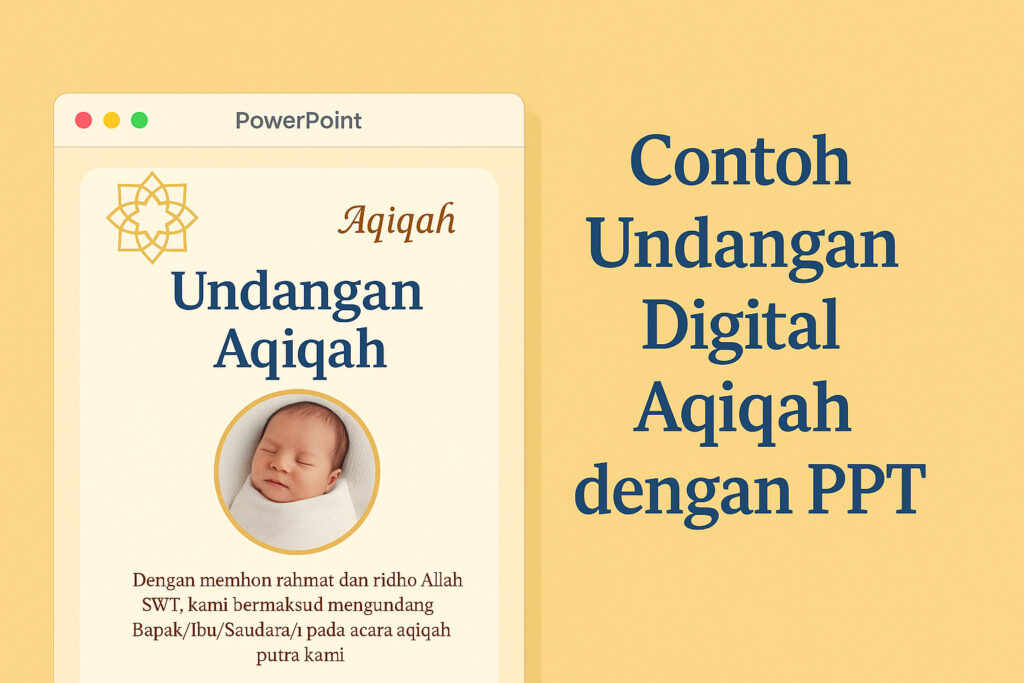 PowerPoint

Aqiqah

Undangan Aqiqah

Dengan memhon rahmat dan ridho Allah SWT, kami bermaksud mengundang Bapak/Ibu/Saudara/ı pada acara aqiqah putra kami

Contoh Undangan Digital Aqiqah dengan PPT